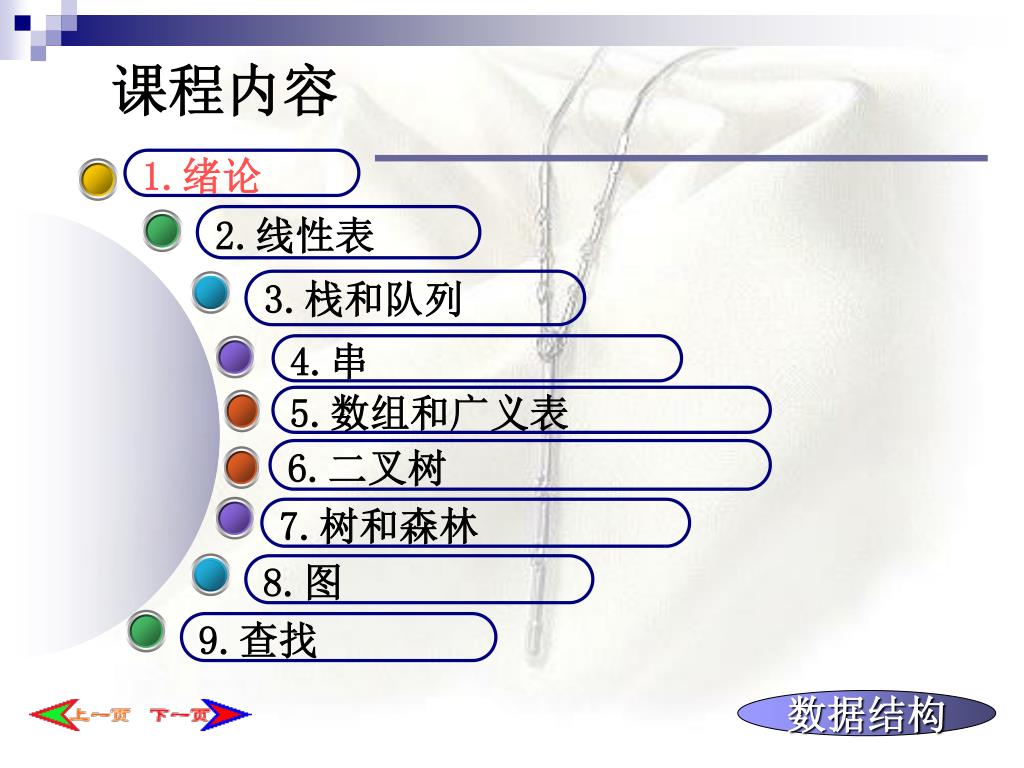 课程内容

1. 绪论

2. 线性表

3. 栈和队列

4. 串

5. 数组和广义表

6. 二叉树

7. 树和森林

8. 图

9. 查找

上一页 下一页

数据结构